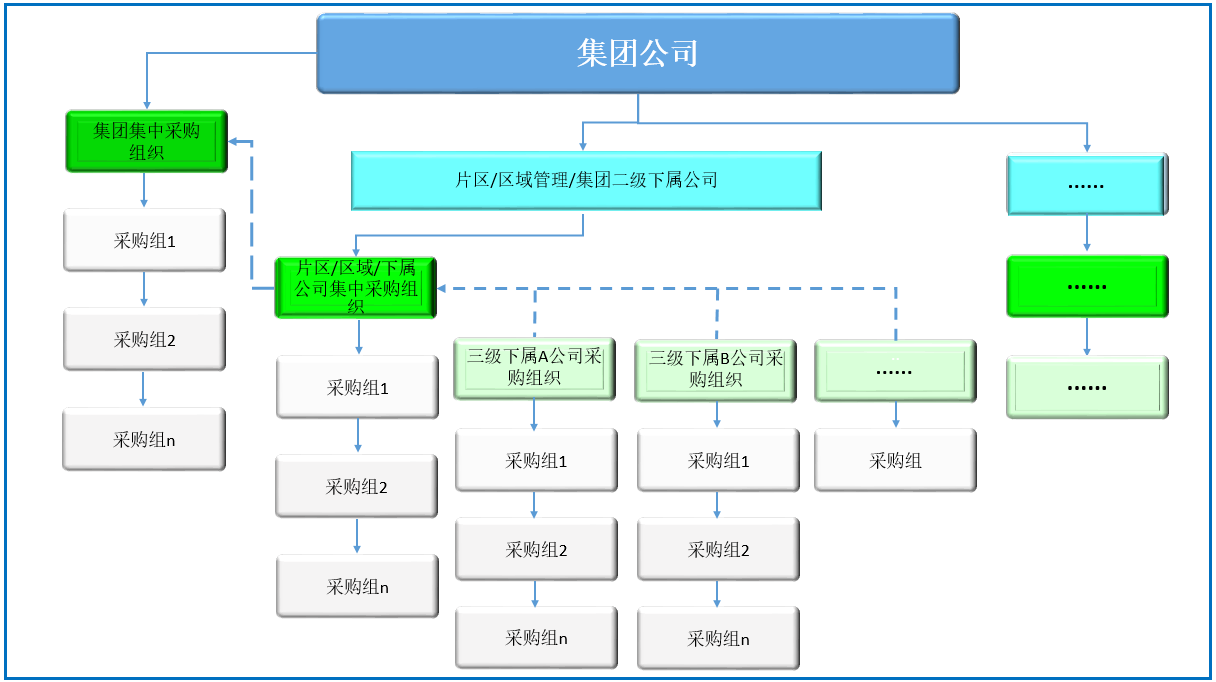 集团公司

集团集中采购组织

采购组1

采购组2

采购组n

片区/区域管理/集团二级下属公司

片区/区域/下属公司集中采购组织

采购组1

采购组2

采购组n

三级下属A公司采购组织

采购组1

采购组2

采购组n

三级下属B公司采购组织

采购组1

采购组2

采购组n

......

采购组

......

......

......